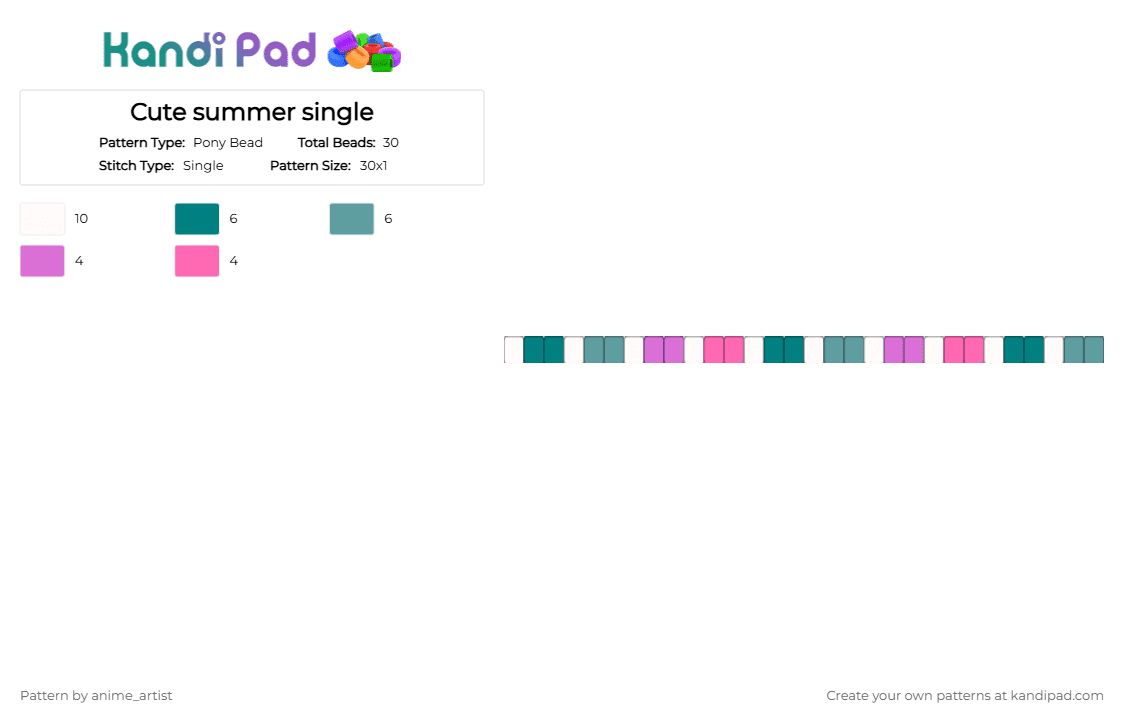 Kandi Pad

Cute summer single

Pattern Type: Pony Bead Total Beads: 30
Stitch Type: Single Pattern Size: 30x1

10
6
6
4
4

Pattern by anime_artist

Create your own patterns at kandipad.com